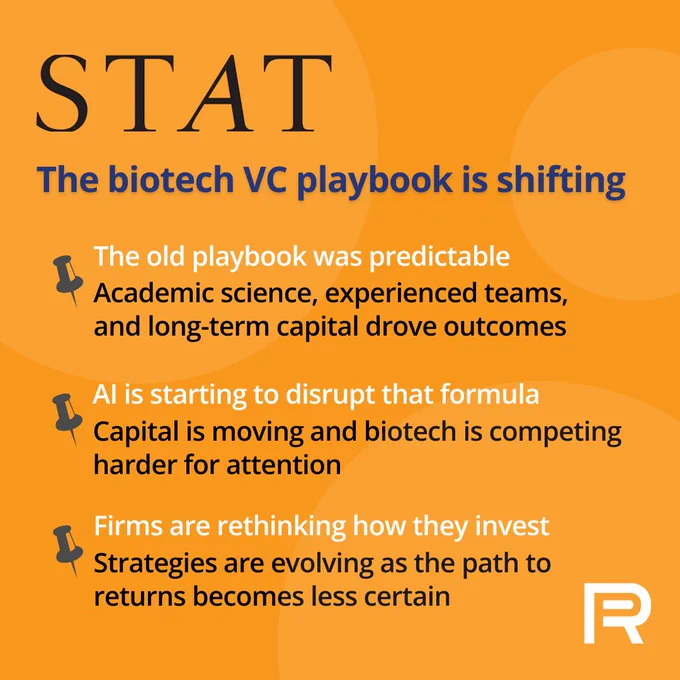 STAT

The biotech VC playbook is shifting

The old playbook was predictable
Academic science, experienced teams, and long-term capital drove outcomes

AI is starting to disrupt that formula
Capital is moving and biotech is competing harder for attention

Firms are rethinking how they invest
Strategies are evolving as the path to returns becomes less certain

R